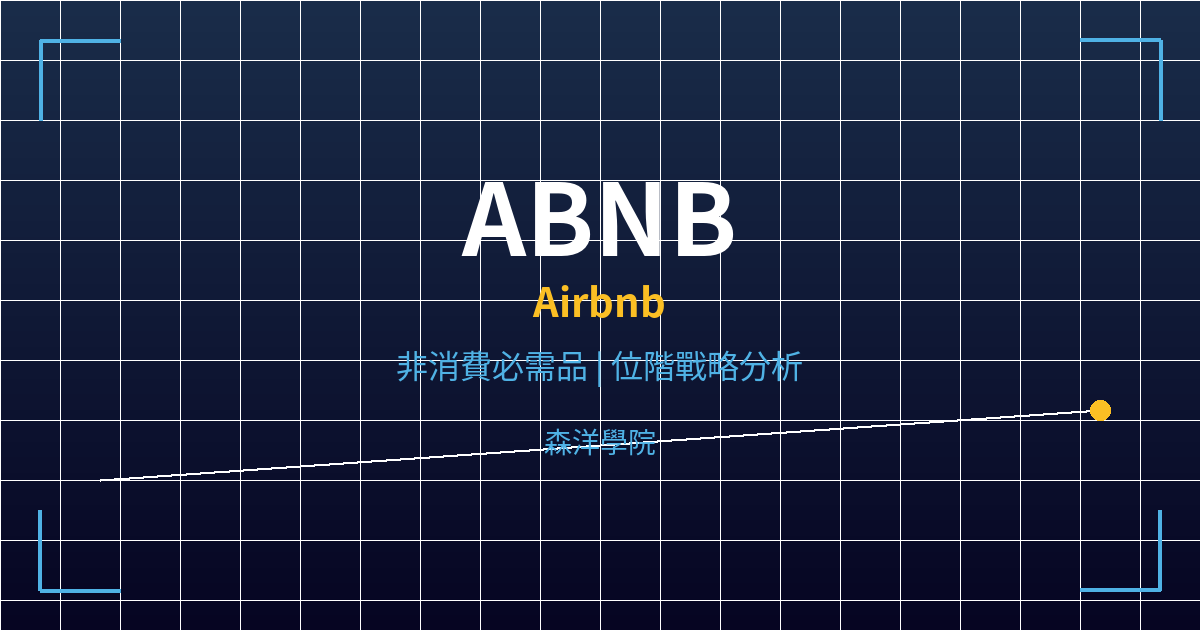 ABNB

Airbnb

非消費必需品 | 位階戰略分析

森洋學院